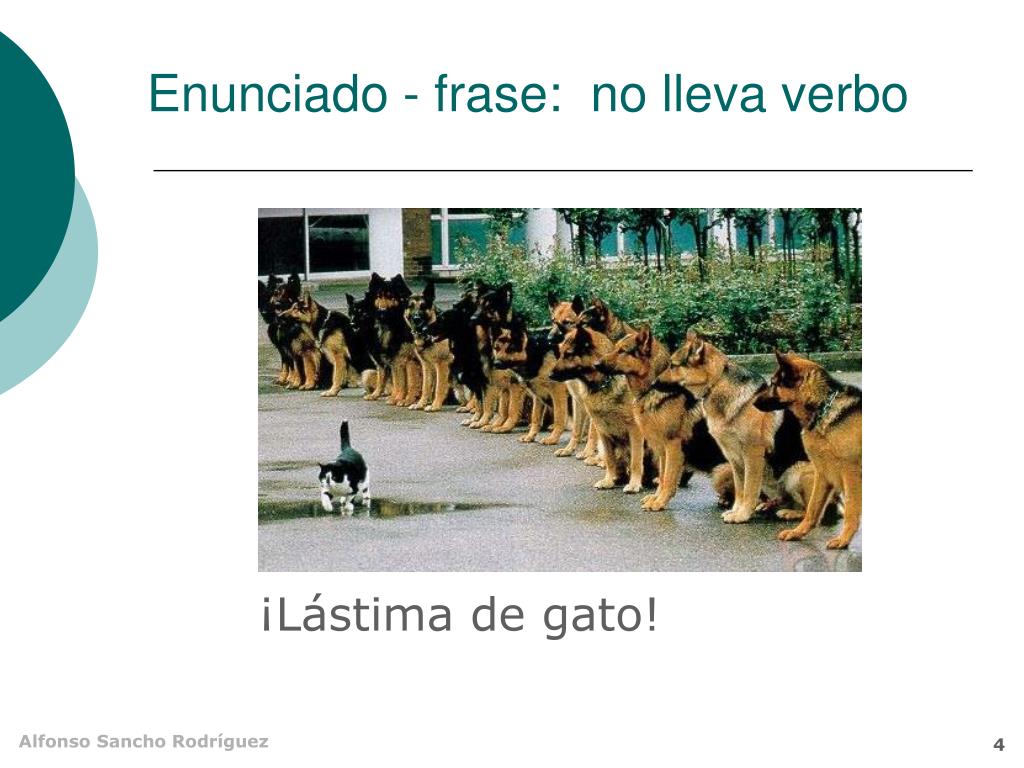 Enunciado - frase:  no lleva verbo

¡Lástima de gato!

Alfonso Sancho Rodríguez

4